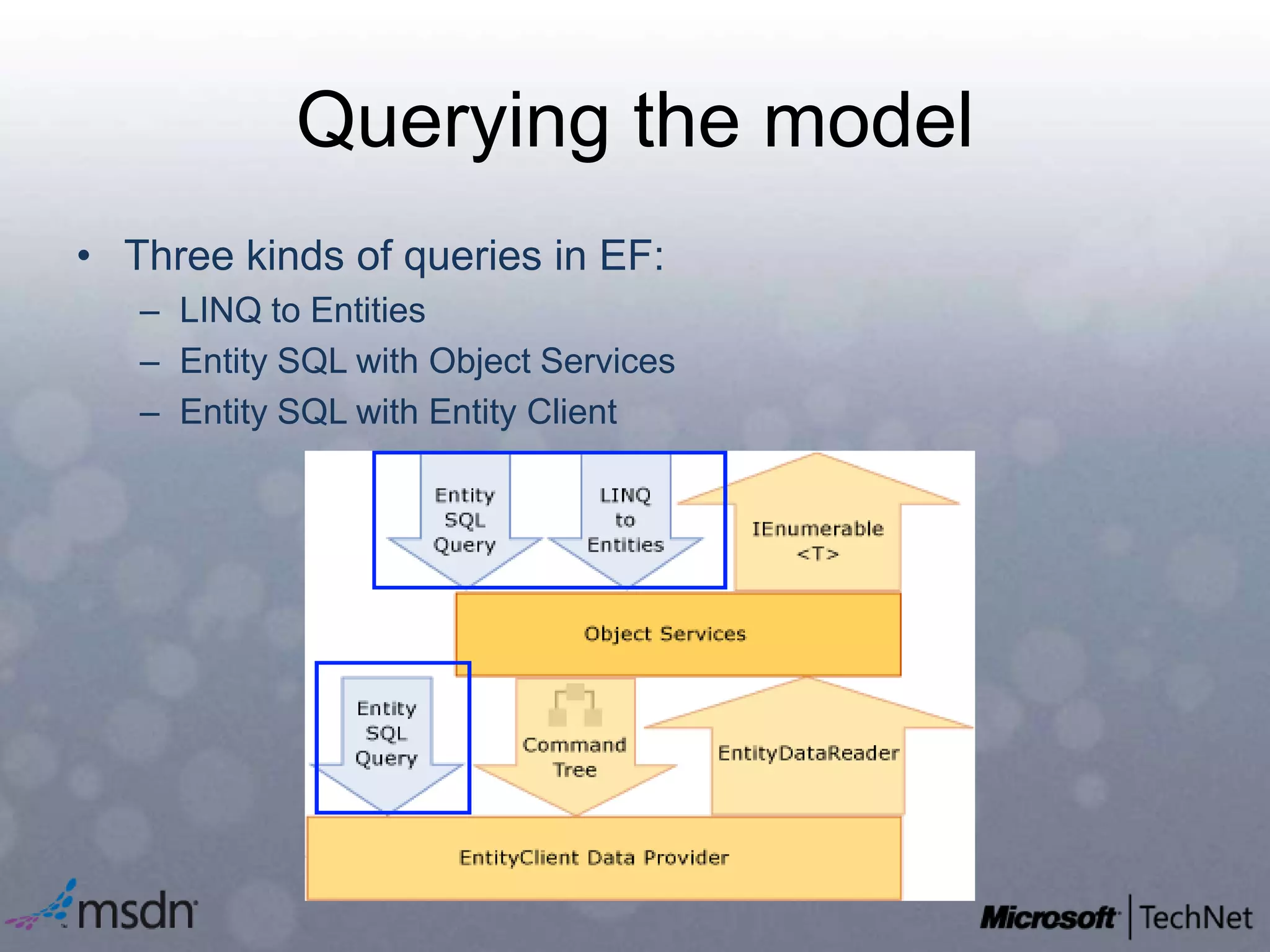 Querying the model

• Three kinds of queries in EF:
 – LINQ to Entities
 – Entity SQL with Object Services
 – Entity SQL with Entity Client

Entity SQL Query

LINQ to Entities

IEnumerable <T>

Object Services

Entity SQL Query

Command Tree

EntityDataReader

EntityClient Data Provider

msdn

Microsoft | TechNet